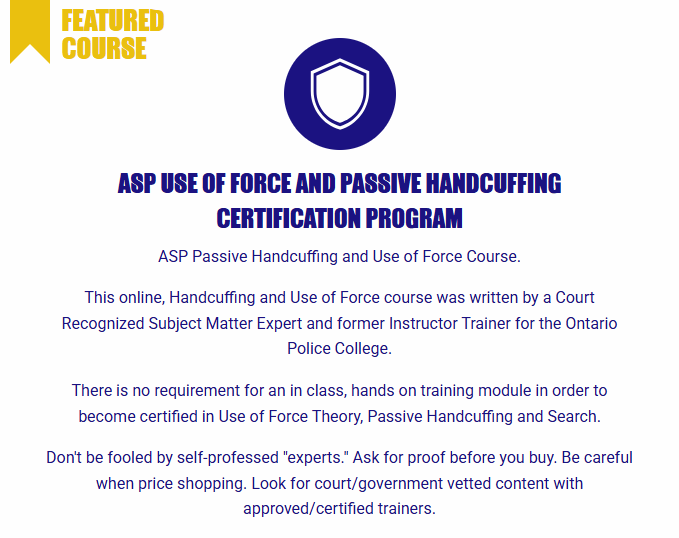 FEATURED COURSE

ASP USE OF FORCE AND PASSIVE HANDCUFFING CERTIFICATION PROGRAM

ASP Passive Handcuffing and Use of Force Course.

This online, Handcuffing and Use of Force course was written by a Court Recognized Subject Matter Expert and former Instructor Trainer for the Ontario Police College.

There is no requirement for an in class, hands on training module in order to become certified in Use of Force Theory, Passive Handcuffing and Search.

Don't be fooled by self-professed "experts." Ask for proof before you buy. Be careful when price shopping. Look for court/government vetted content with approved/certified trainers.